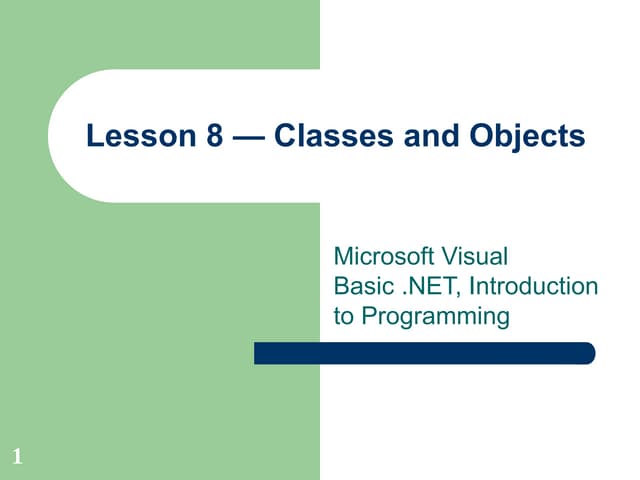 Lesson 8 — Classes and Objects

Microsoft Visual Basic .NET, Introduction to Programming

1